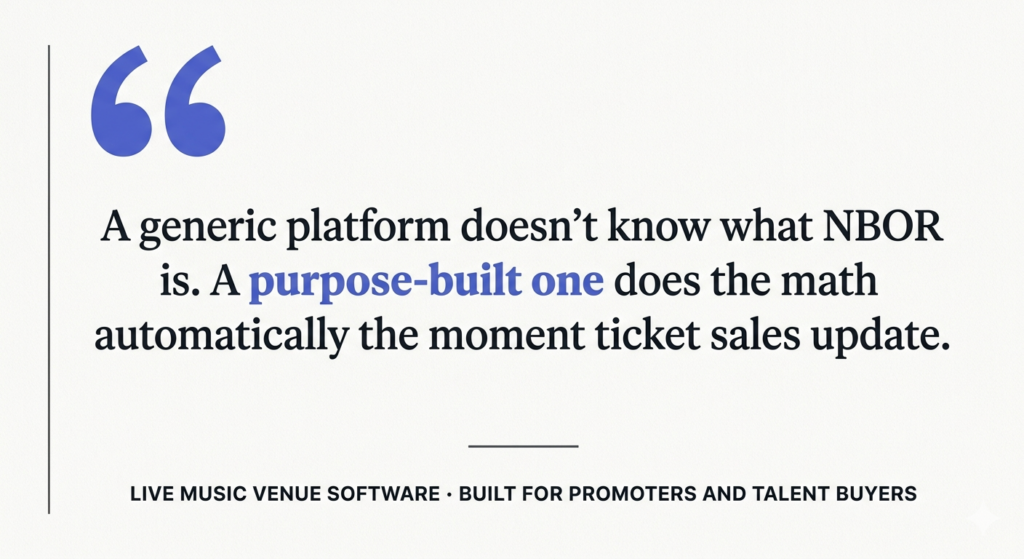 “

A generic platform doesn’t know what NBOR is. A purpose-built one does the math automatically the moment ticket sales update.

LIVE MUSIC VENUE SOFTWARE · BUILT FOR PROMOTERS AND TALENT BUYERS